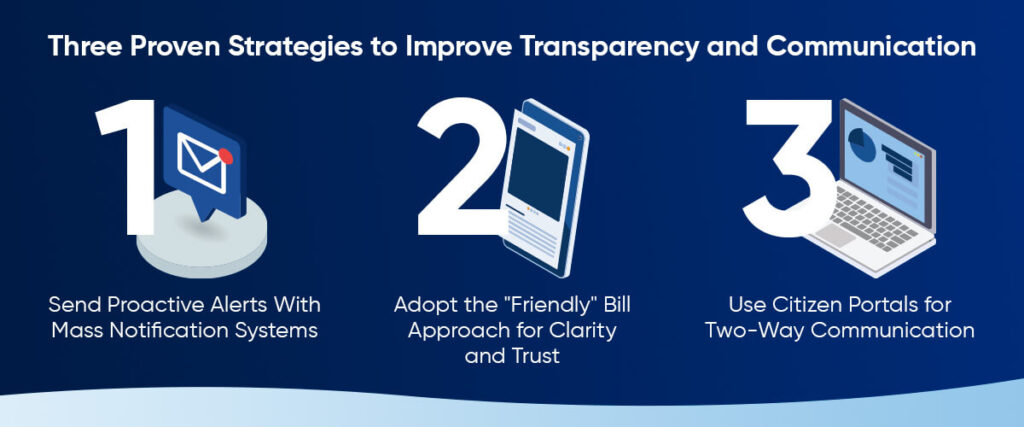 Three Proven Strategies to Improve Transparency and Communication

1

Send Proactive Alerts With Mass Notification Systems

2

Adopt the "Friendly" Bill Approach for Clarity and Trust

3

Use Citizen Portals for Two-Way Communication